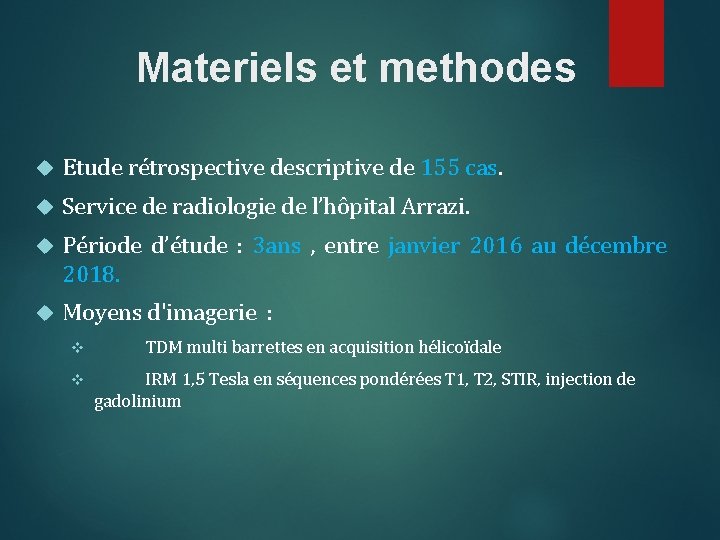 Materiels et methodes

Etude rétrospective descriptive de 155 cas.

Service de radiologie de l'hôpital Arrazi.

Période d'étude : 3ans , entre janvier 2016 au décembre 2018.

Moyens d'imagerie :

TDM multi barrettes en acquisition hélicoïdale

IRM 1,5 Tesla en séquences pondérées T1, T2, STIR, injection de gadolinium